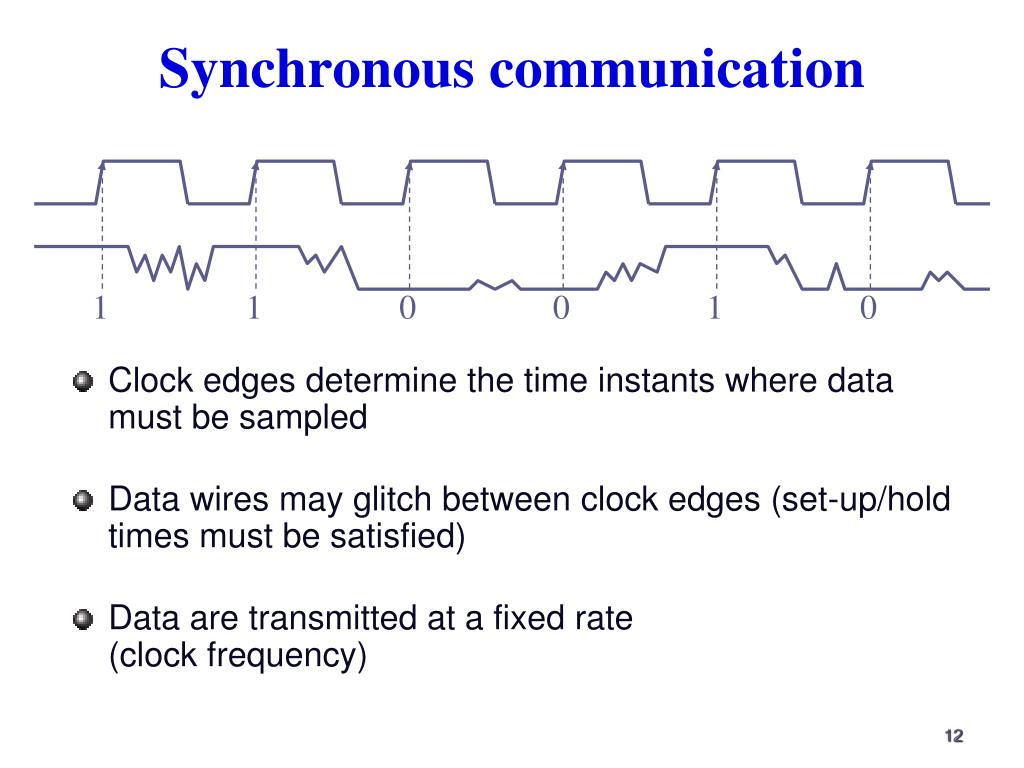 Synchronous communication

1 1 0 0 1 0

Clock edges determine the time instants where data must be sampled

Data wires may glitch between clock edges (set-up/hold times must be satisfied)

Data are transmitted at a fixed rate
(clock frequency)

12